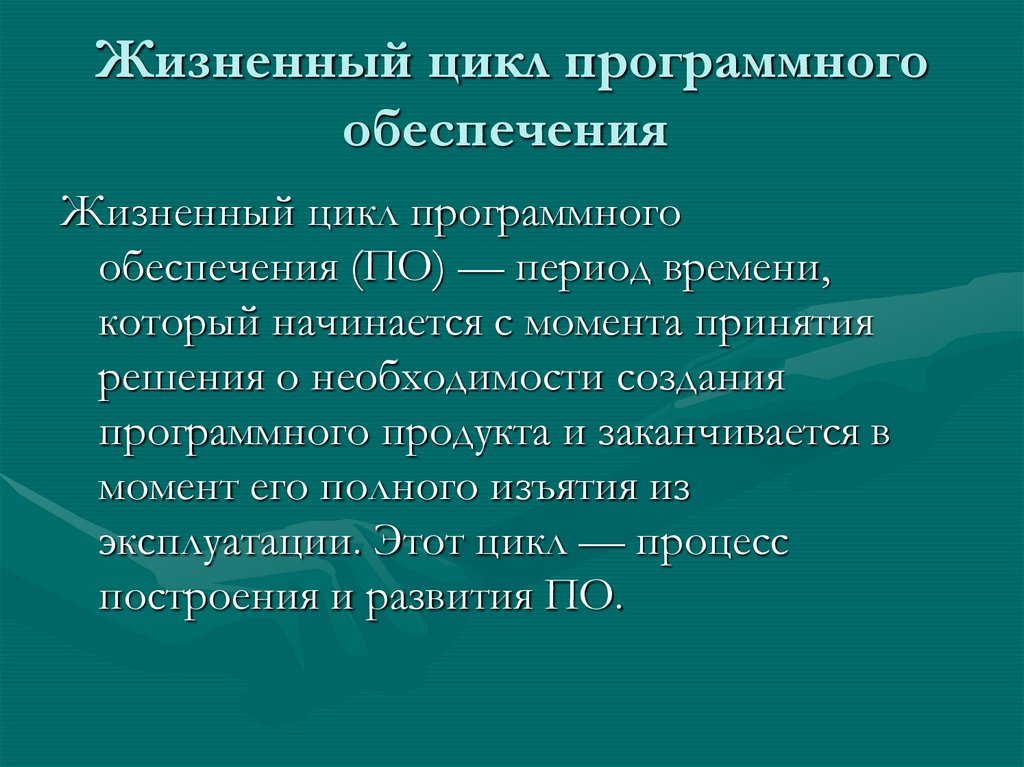 Жизненный цикл программного обеспечения

Жизненный цикл программного обеспечения (ПО) — период времени, который начинается с момента принятия решения о необходимости создания программного продукта и заканчивается в момент его полного изъятия из эксплуатации. Этот цикл — процесс построения и развития ПО.